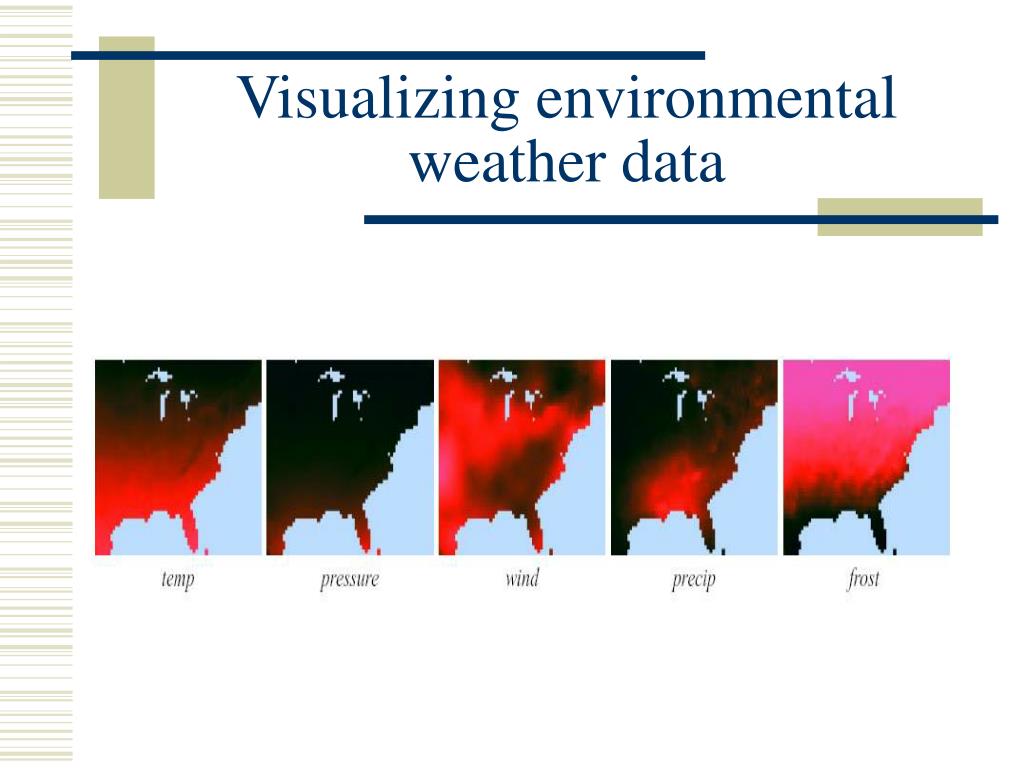 Visualizing environmental weather data

temp

pressure

wind

precip

frost